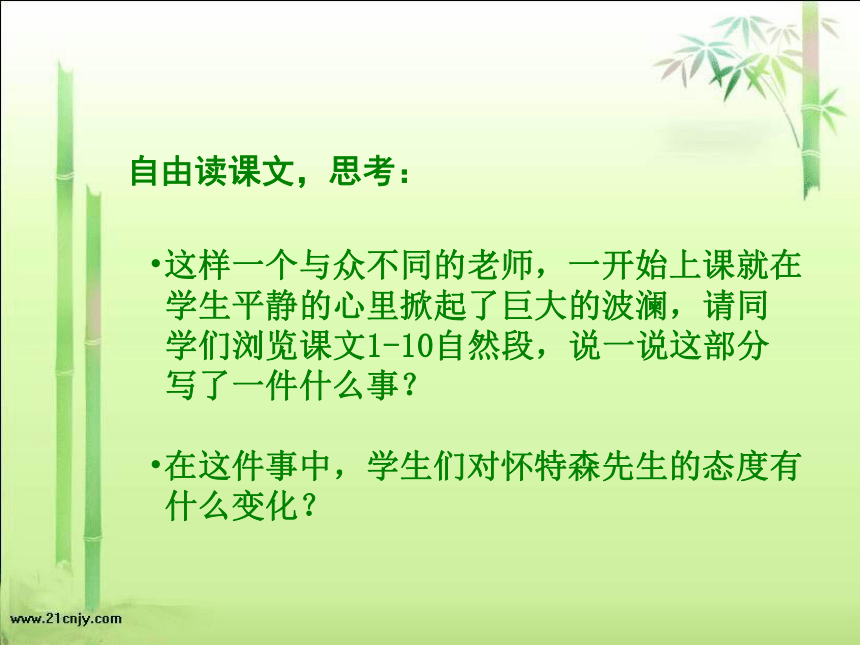 自由读课文，思考：

•这样一个与众不同的老师，一开始上课就在学生平静的心里掀起了巨大的波澜，请同学们浏览课文1-10自然段，说一说这部分写了一件什么事？

•在这件事中，学生们对怀特森先生的态度有什么变化？

www.21cnjy.com